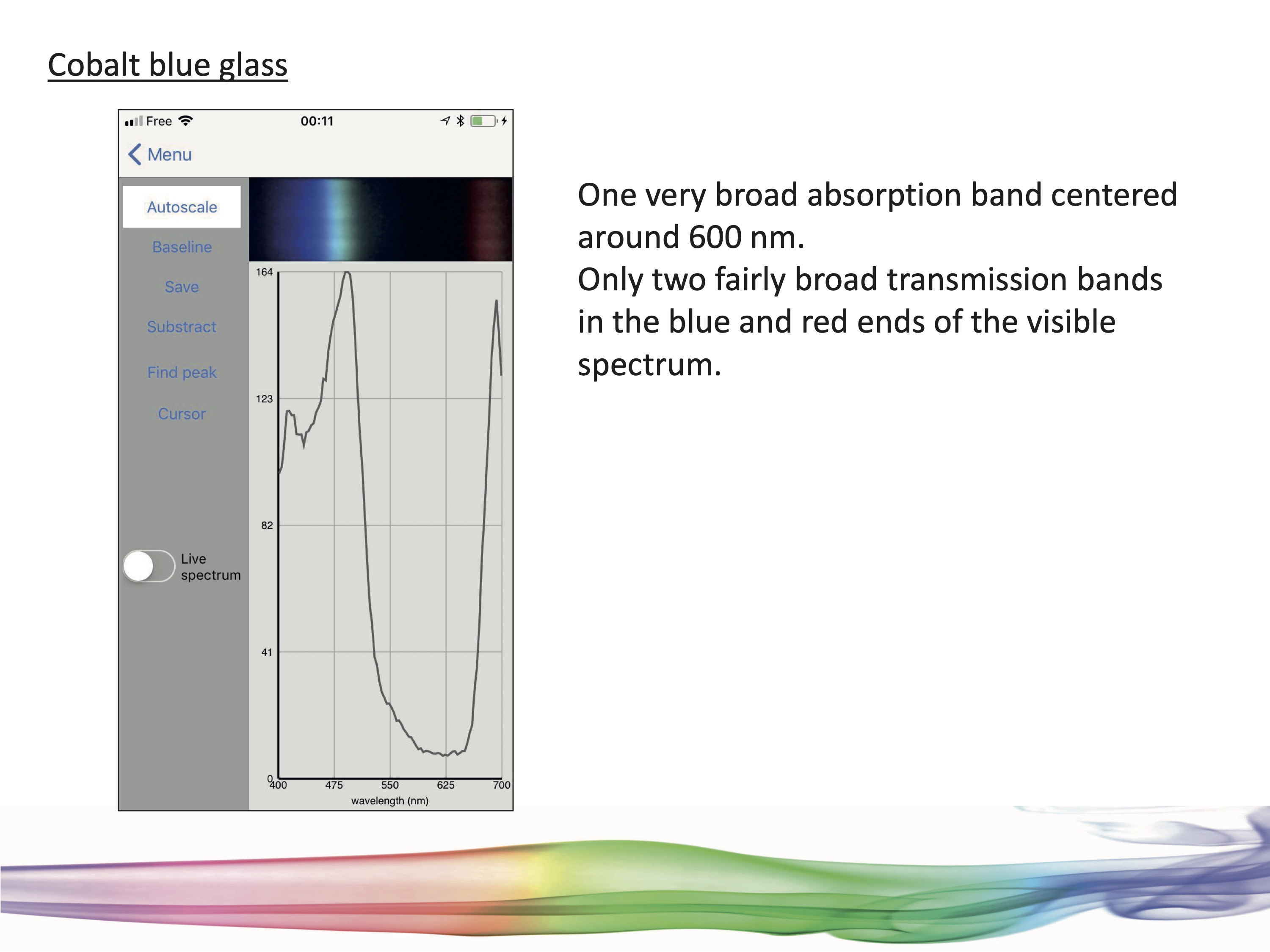 Cobalt blue glass

Free 00:11

Menu

Autoscale

Baseline

Save

Substract

Find peak

Cursor

Live spectrum

164

123

82

41

0

400 475 550 625 700

wavelength (nm)

One very broad absorption band centered around 600 nm.
Only two fairly broad transmission bands in the blue and red ends of the visible spectrum.